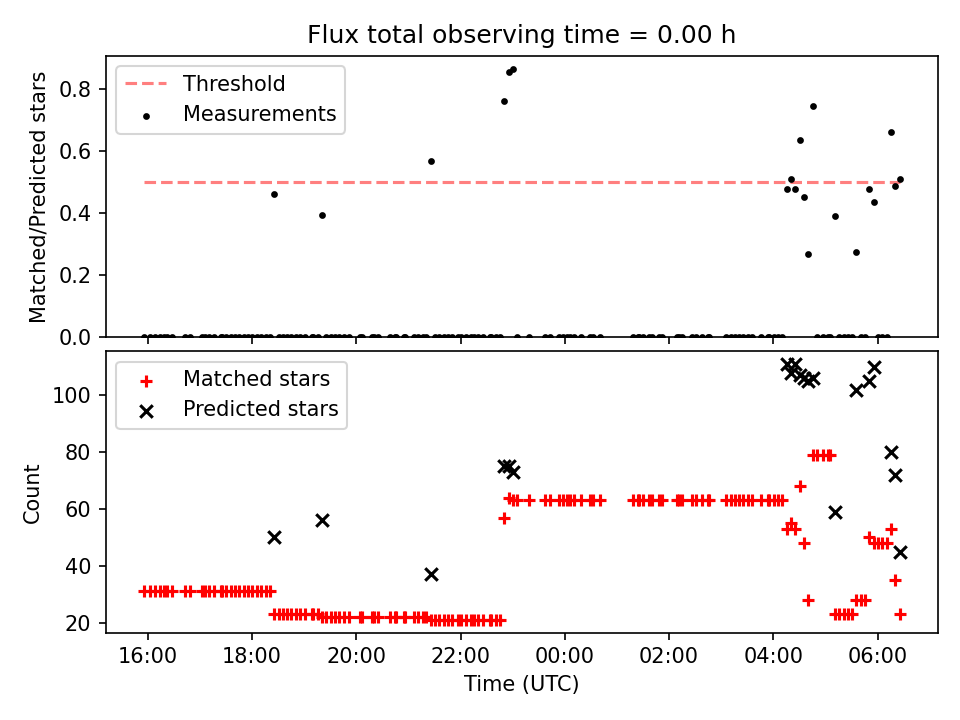 Flux total observing time = 0.00 h

Threshold
Measurements

Matched/Predicted stars

0.8
0.6
0.4
0.2
0.0

Matched stars
Predicted stars

Count

100
80
60
40
20

16:00
18:00
20:00
22:00
00:00
02:00
04:00
06:00

Time (UTC)